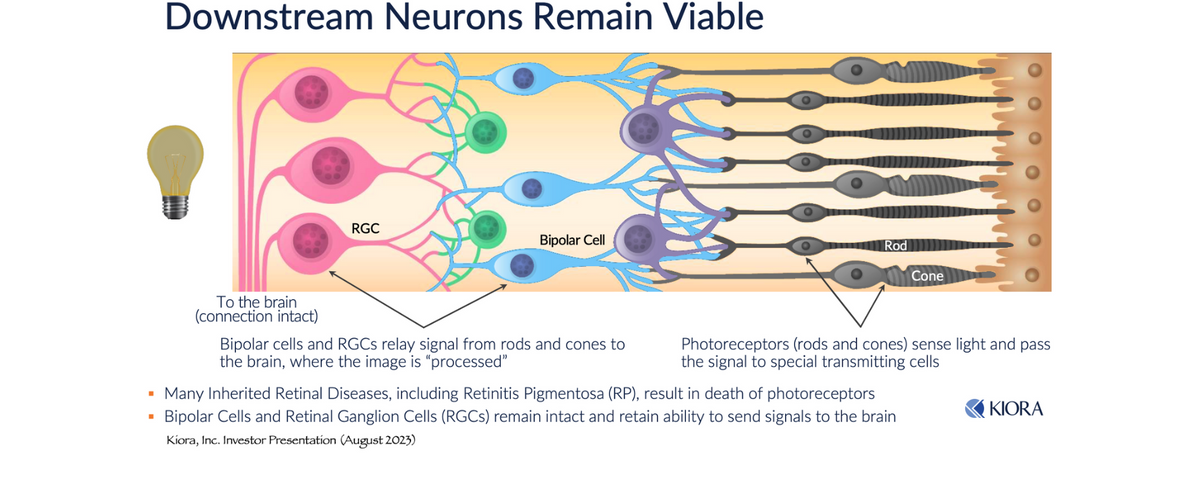 Downstream Neurons Remain Viable

RGC

Bipolar Cell

Rod

Cone

To the brain
(connection intact)

Bipolar cells and RGCs relay signal from rods and cones to the brain, where the image is "processed"

Photoreceptors (rods and cones) sense light and pass the signal to special transmitting cells

▪ Many Inherited Retinal Diseases, including Retinitis Pigmentosa (RP), result in death of photoreceptors

▪ Bipolar Cells and Retinal Ganglion Cells (RGCs) remain intact and retain ability to send signals to the brain

KIORA

Kiora, Inc. Investor Presentation (August 2023)